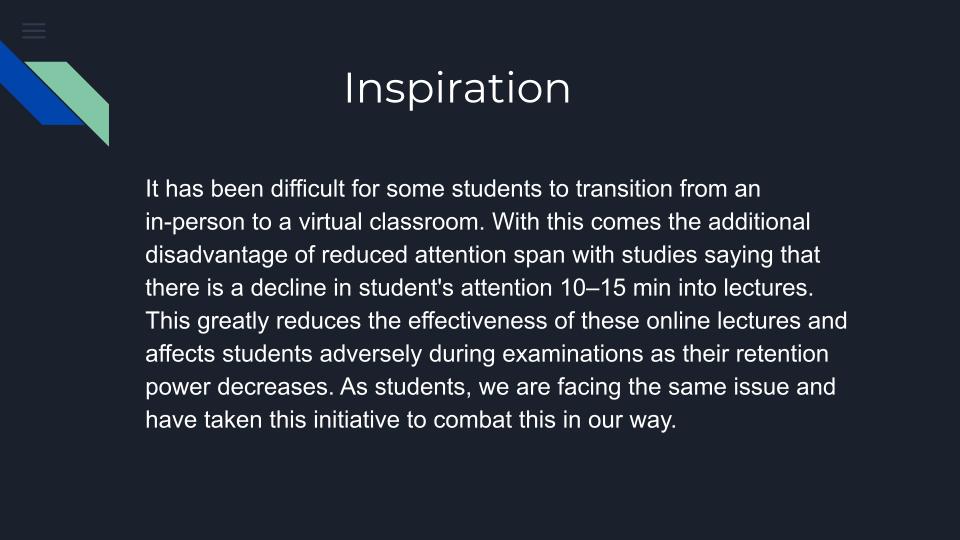 Inspiration

It has been difficult for some students to transition from an in-person to a virtual classroom. With this comes the additional disadvantage of reduced attention span with studies saying that there is a decline in student's attention 10–15 min into lectures. This greatly reduces the effectiveness of these online lectures and affects students adversely during examinations as their retention power decreases. As students, we are facing the same issue and have taken this initiative to combat this in our way.